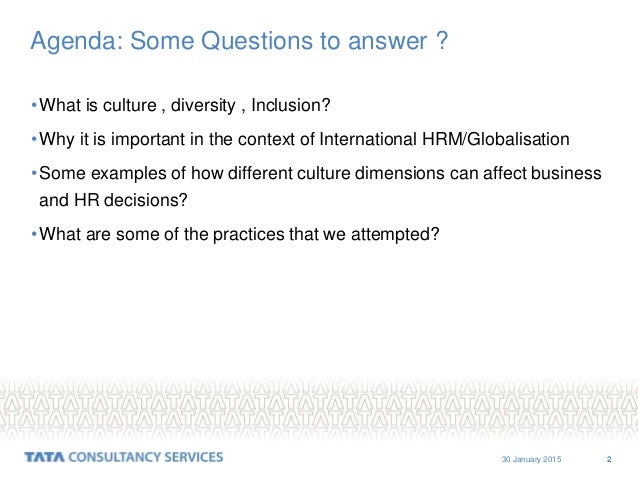 Agenda: Some Questions to answer ?

• What is culture , diversity , Inclusion?

• Why it is important in the context of International HRM/Globalisation

• Some examples of how different culture dimensions can affect business and HR decisions?

• What are some of the practices that we attempted?

TATA CONSULTANCY SERVICES

30 January 2015

2